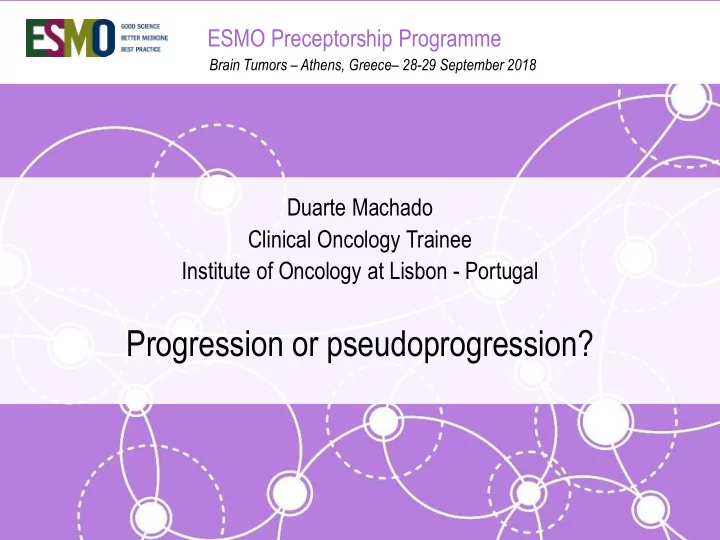 ESMO
GOOD SCIENCE
BETTER MEDICINE
BEST PRACTICE

ESMO Preceptorship Programme
Brain Tumors – Athens, Greece– 28-29 September 2018

Duarte Machado
Clinical Oncology Trainee
Institute of Oncology at Lisbon - Portugal

Progression or pseudoprogression?